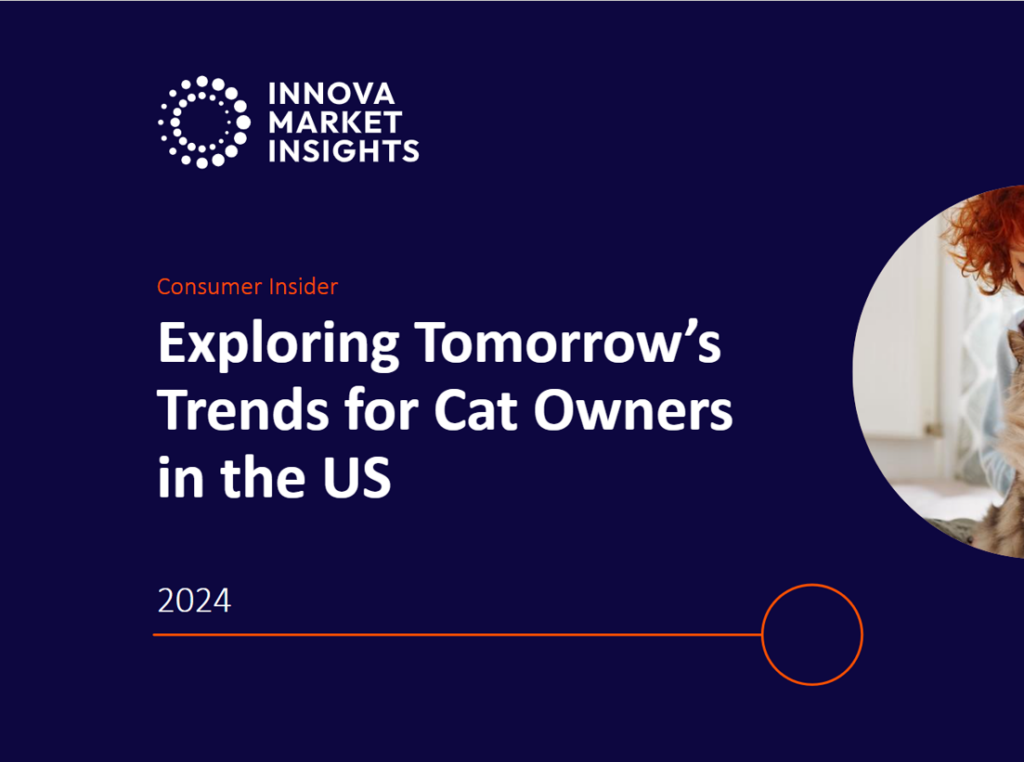 INNOVA
MARKET
INSIGHTS

Consumer Insider

Exploring Tomorrow's Trends for Cat Owners in the US

2024